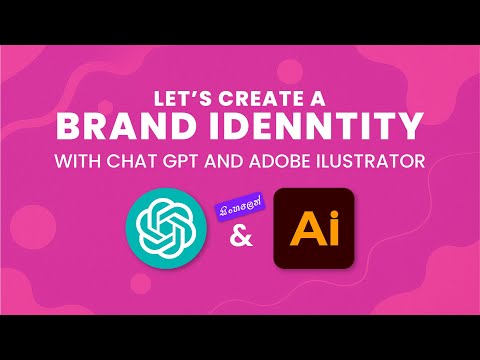 LET'S CREATE A
BRAND IDENNTITY
WITH CHAT GPT AND ADOBE ILUSTRATOR

සිංහලෙන්

&

Ai